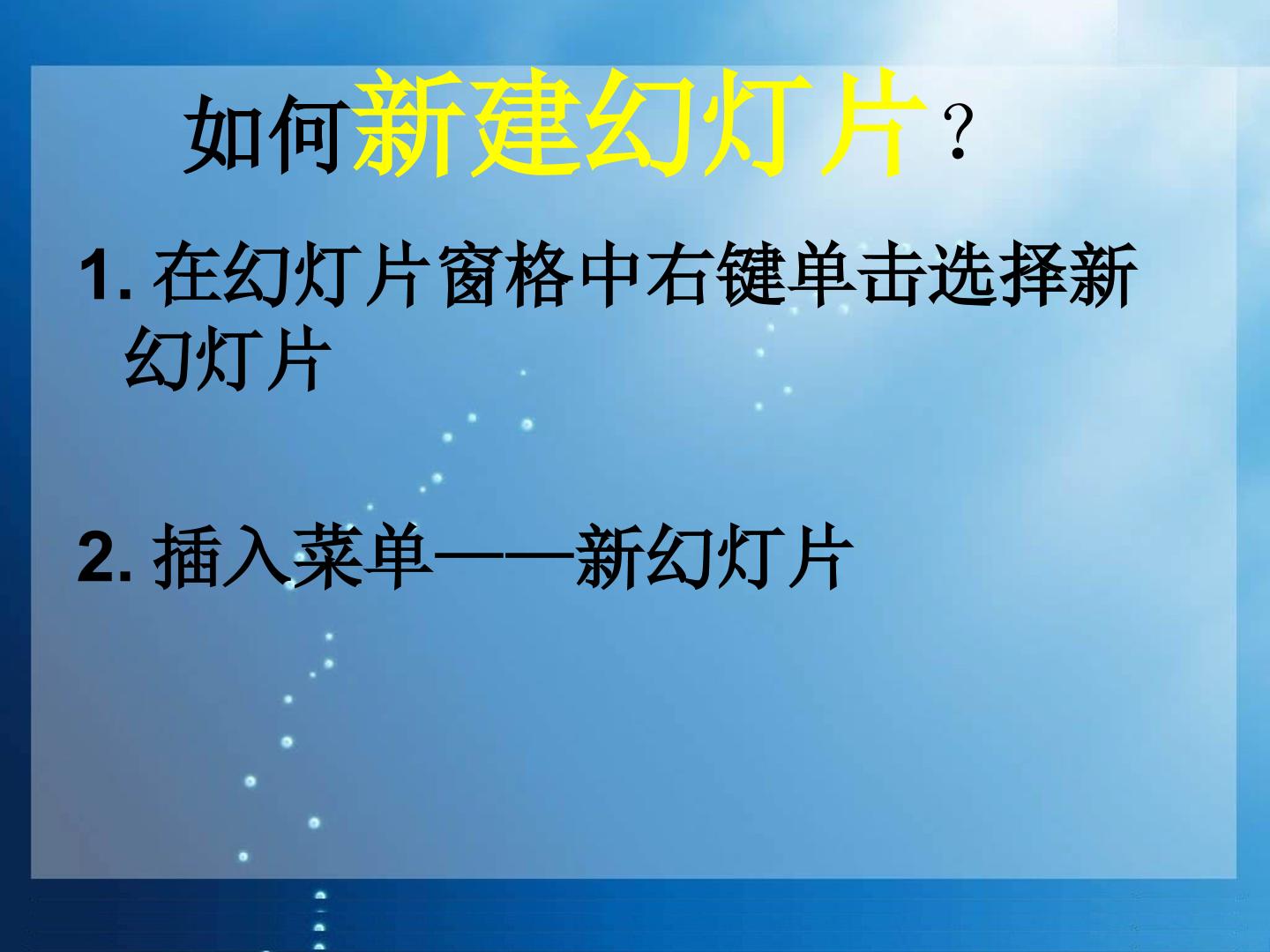 如何新建幻灯片？

1.在幻灯片窗格中右键单击选择新幻灯片

2.插入菜单——新幻灯片